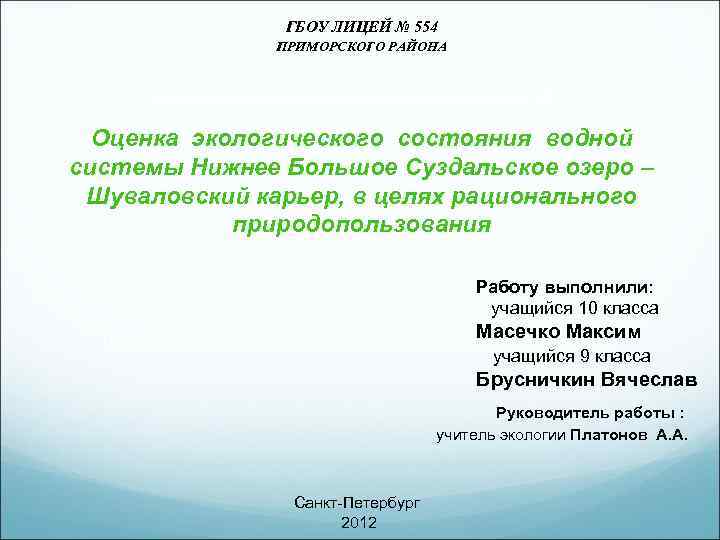 ГБОУ ЛИЦЕЙ № 554
ПРИМОРСКОГО РАЙОНА

Оценка экологического состояния водной системы Нижнее Большое Суздальское озеро – Шуваловский карьер, в целях рационального природопользования

Работу выполнили:
учащийся 10 класса
Масечко Максим
учащийся 9 класса
Брусничкин Вячеслав

Руководитель работы :
учитель экологии Платонов А.А.

Санкт-Петербург
2012